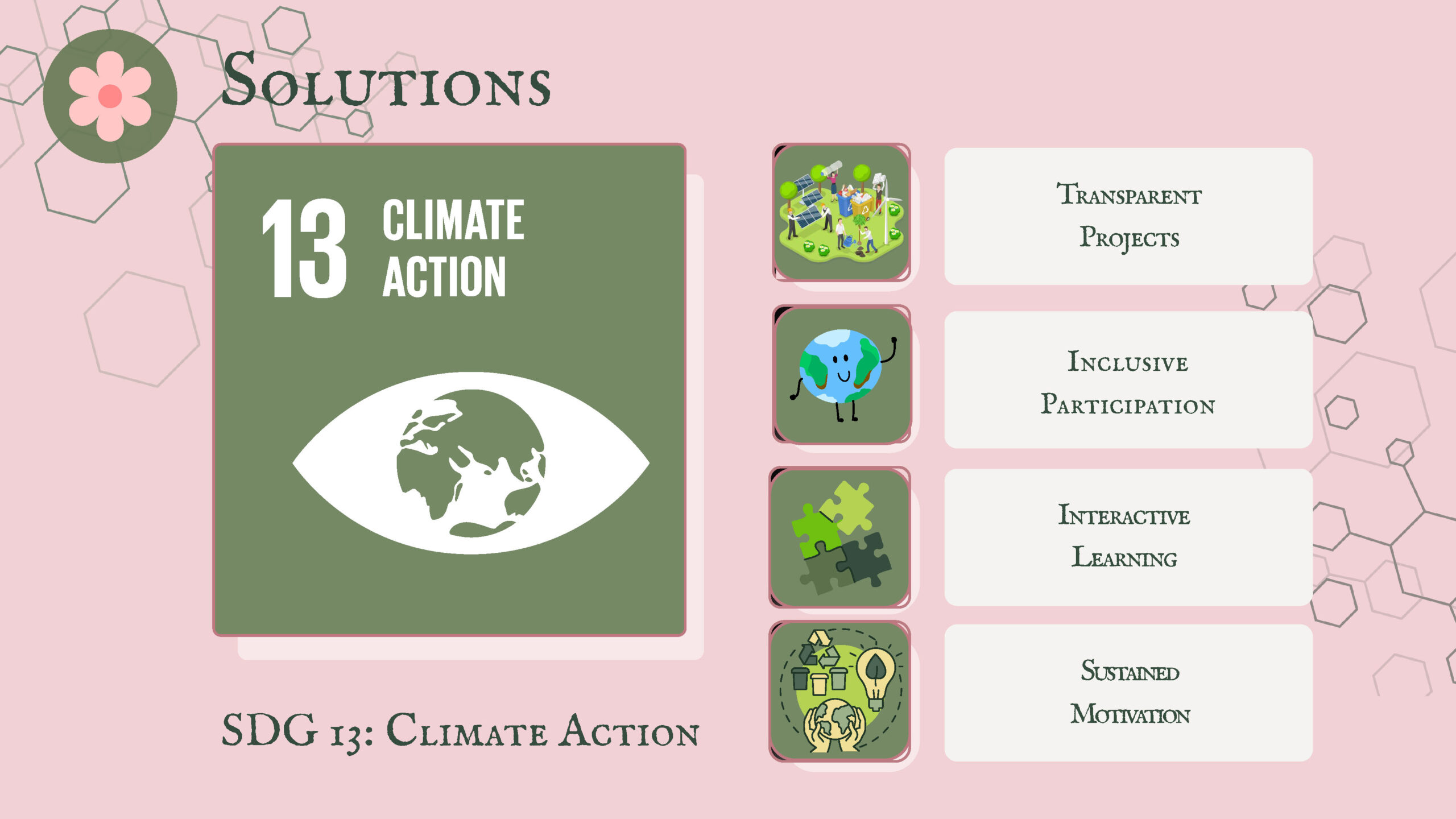 Solutions

13 CLIMATE ACTION

SDG 13: Climate Action

Transparent Projects

Inclusive Participation

Interactive Learning

Sustained Motivation